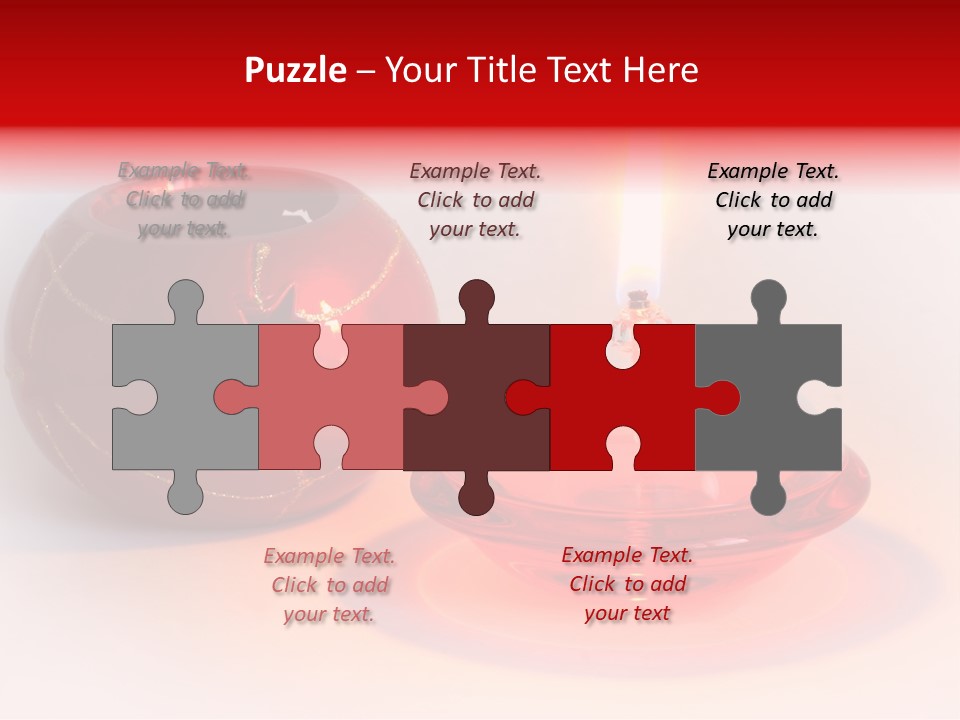 Puzzle – Your Title Text Here

Example Text. Click to add your text.

Example Text. Click to add your text.

Example Text. Click to add your text.

Example Text. Click to add your text.

Example Text. Click to add your text